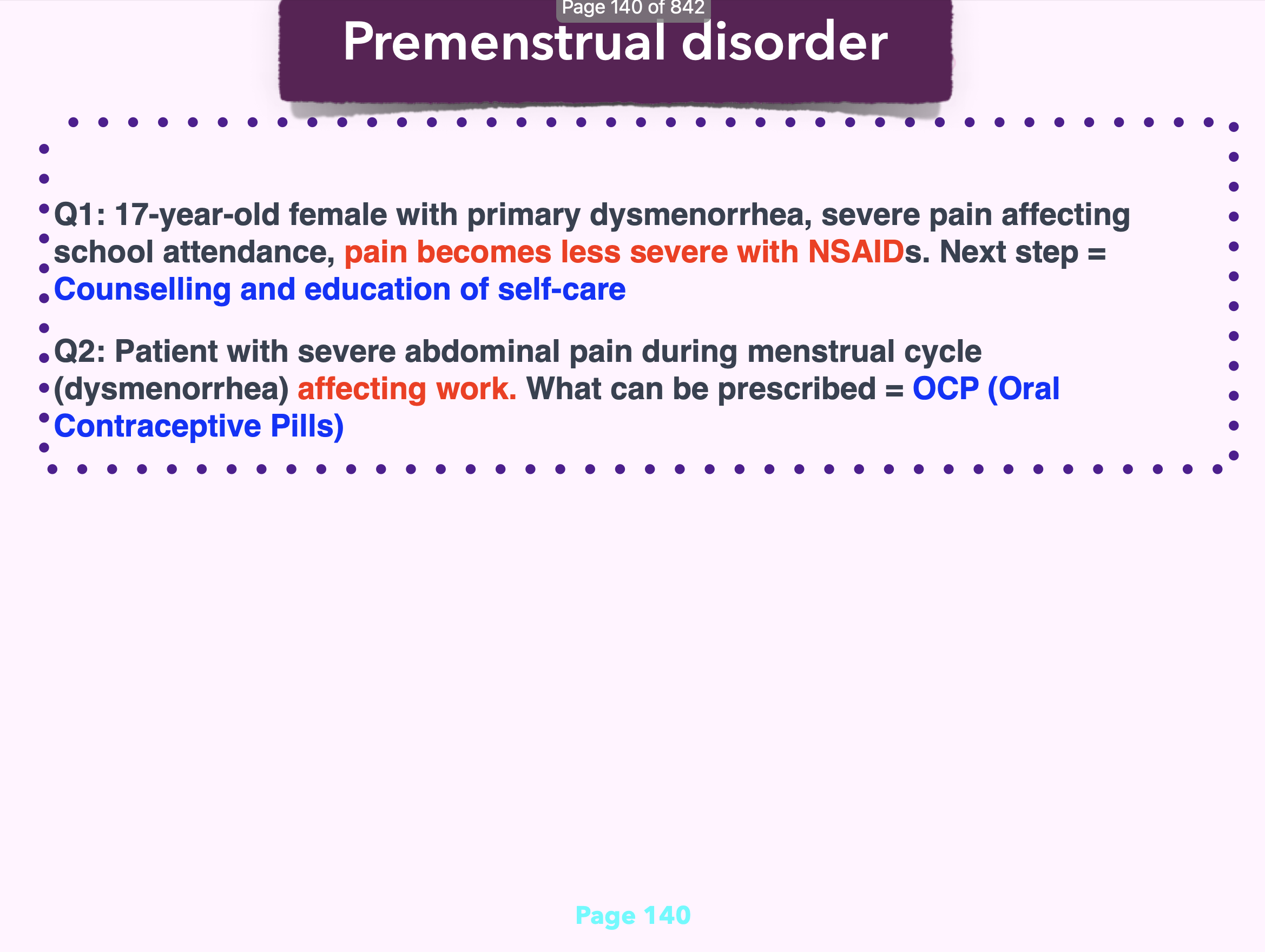 Page 140 of 842

Premenstrual disorder

Q1: 17-year-old female with primary dysmenorrhea, severe pain affecting school attendance, pain becomes less severe with NSAIDs. Next step = Counselling and education of self-care

Q2: Patient with severe abdominal pain during menstrual cycle (dysmenorrhea) affecting work. What can be prescribed = OCP (Oral Contraceptive Pills)

Page 140